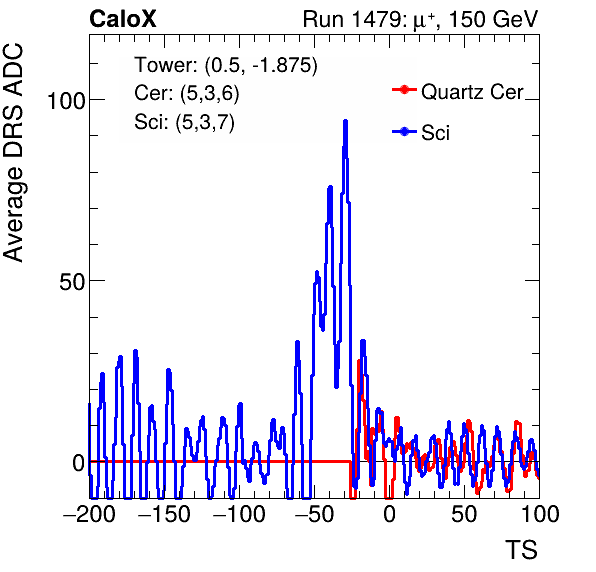 CaloX

Run 1479: $\mu^+$, 150 GeV

Tower: (0.5, -1.875)
Cer: (5,3,6)
Sci: (5,3,7)

Quartz Cer
Sci

Average DRS ADC

100
50
0

−200 −150 −100 −50 0 50 100

TS